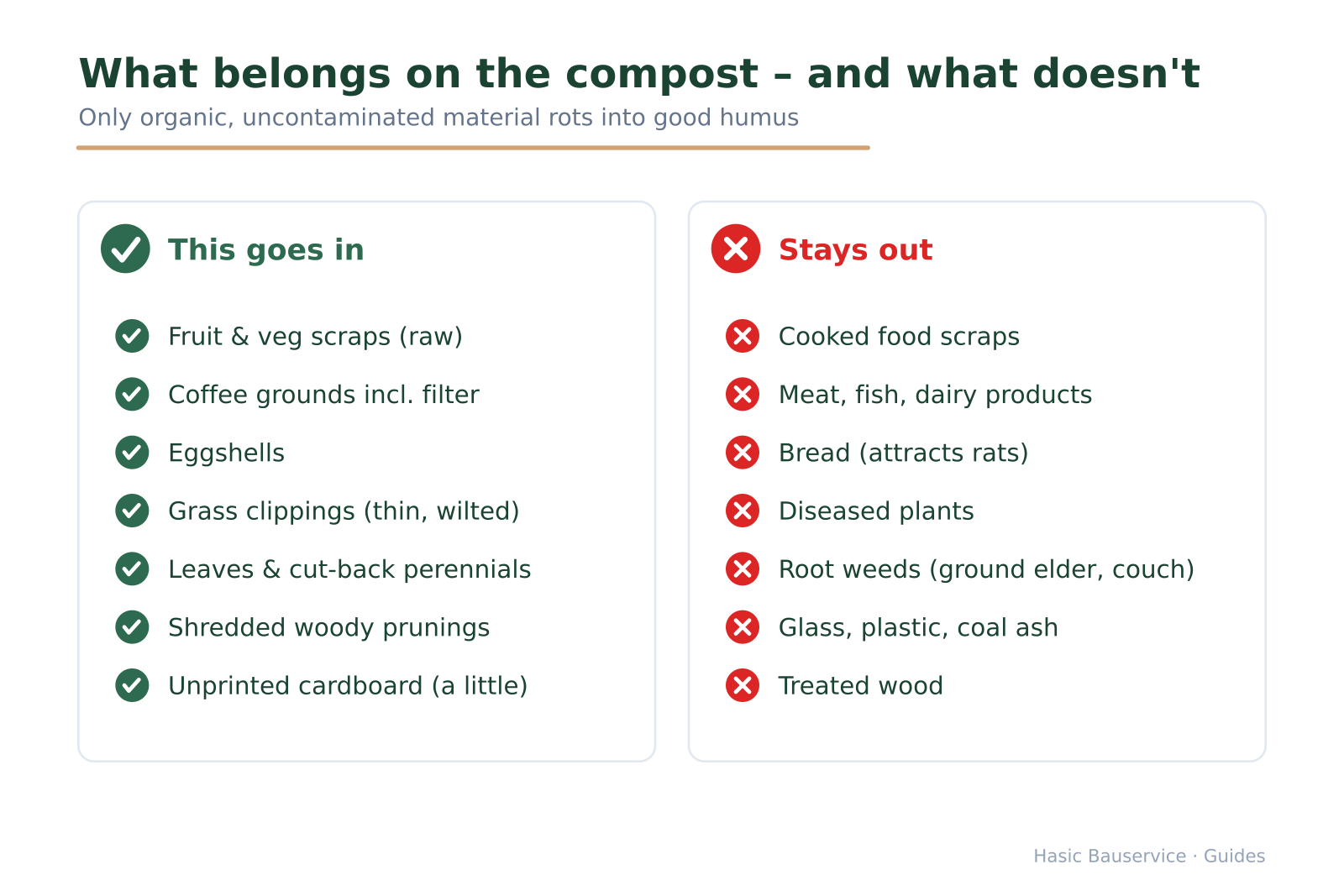 What belongs on the compost – and what doesn't

Only organic, uncontaminated material rots into good humus

This goes in

Fruit & veg scraps (raw)

Coffee grounds incl. filter

Eggshells

Grass clippings (thin, wilted)

Leaves & cut-back perennials

Shredded woody prunings

Unprinted cardboard (a little)

Stays out

Cooked food scraps

Meat, fish, dairy products

Bread (attracts rats)

Diseased plants

Root weeds (ground elder, couch)

Glass, plastic, coal ash

Treated wood

Hasic Bauservice · Guides